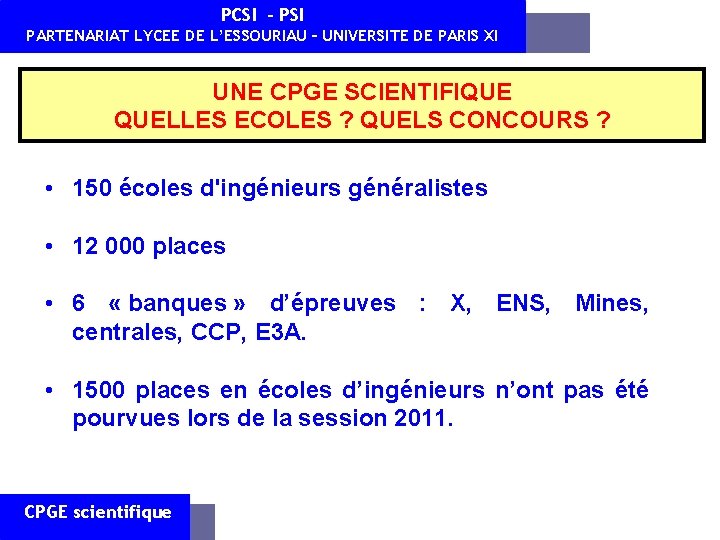 PCSI - PSI
PARTENARIAT LYCEE DE L'ESSOURIAU – UNIVERSITE DE PARIS XI

UNE CPGE SCIENTIFIQUE
QUELLES ECOLES ? QUELS CONCOURS ?

• 150 écoles d'ingénieurs généralistes

• 12 000 places

• 6 « banques » d'épreuves : X, ENS, Mines, centrales, CCP, E3A.

• 1500 places en écoles d'ingénieurs n'ont pas été pourvues lors de la session 2011.

CPGE scientifique